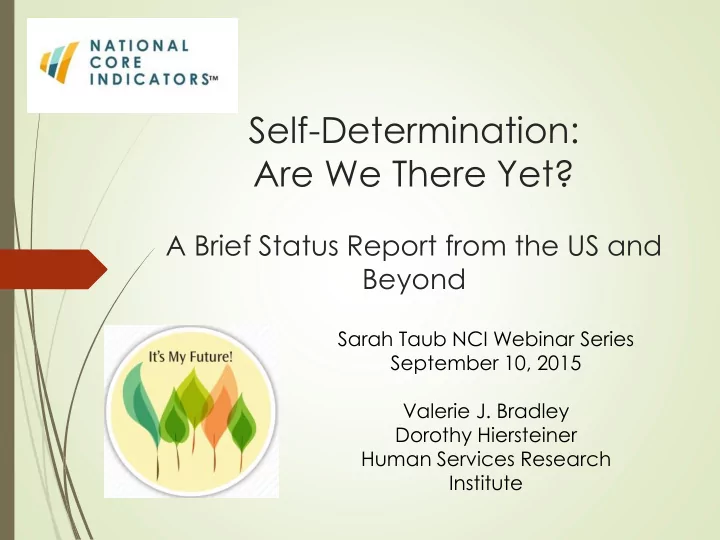 NATIONAL CORE INDICATORS™

Self-Determination: Are We There Yet?

A Brief Status Report from the US and Beyond

It's My Future!

Sarah Taub NCI Webinar Series
September 10, 2015

Valerie J. Bradley
Dorothy Hiersteiner
Human Services Research Institute